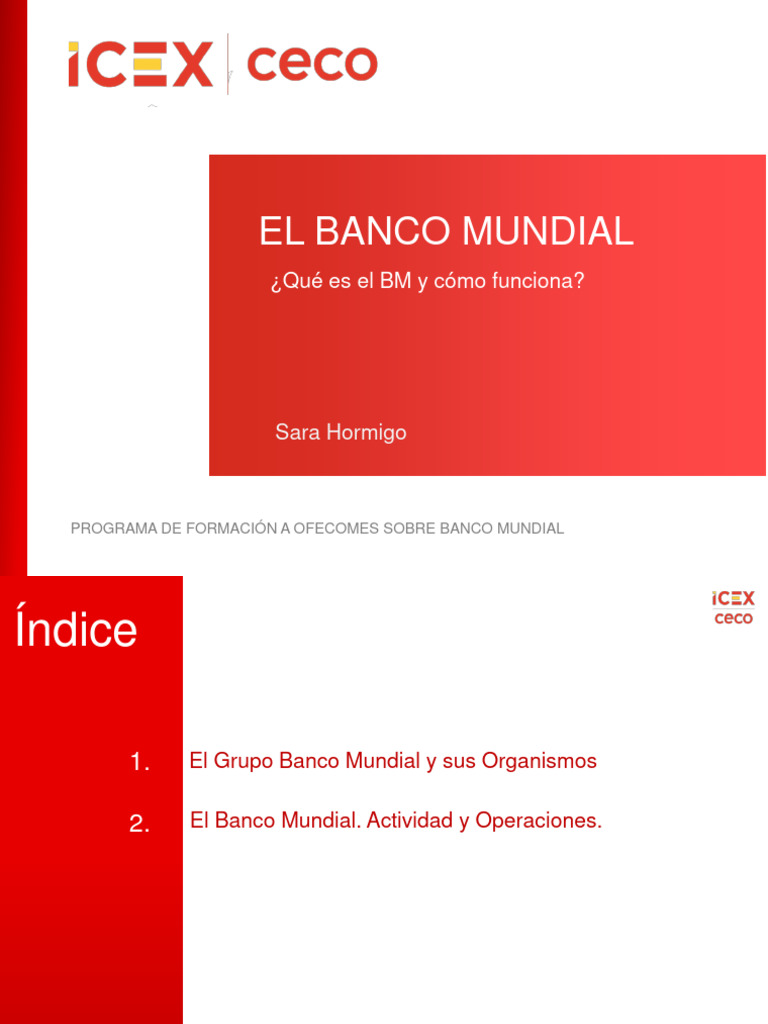 ICEX ceco

EL BANCO MUNDIAL

¿Qué es el BM y cómo funciona?

Sara Hormigo

PROGRAMA DE FORMACIÓN A OFECOMES SOBRE BANCO MUNDIAL

Índice

ICEX ceco

1. El Grupo Banco Mundial y sus Organismos

2. El Banco Mundial. Actividad y Operaciones.